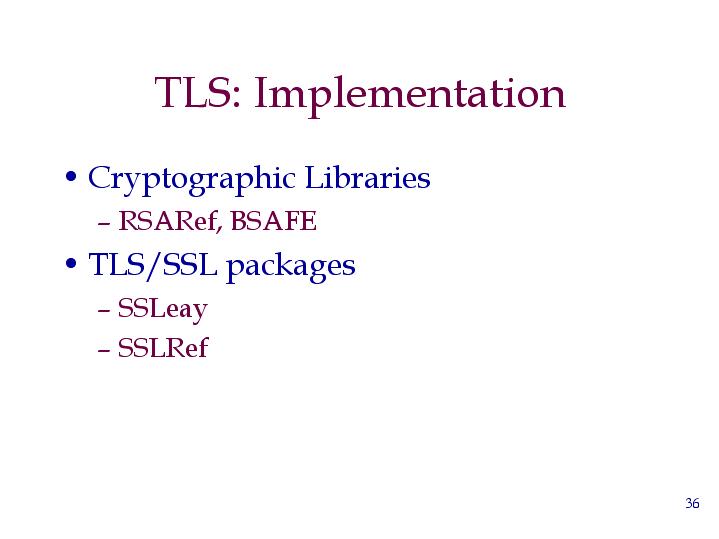 TLS: Implementation

• Cryptographic Libraries
– RSARef, BSAFE
• TLS/SSL packages
– SSLeay
– SSLRef

36